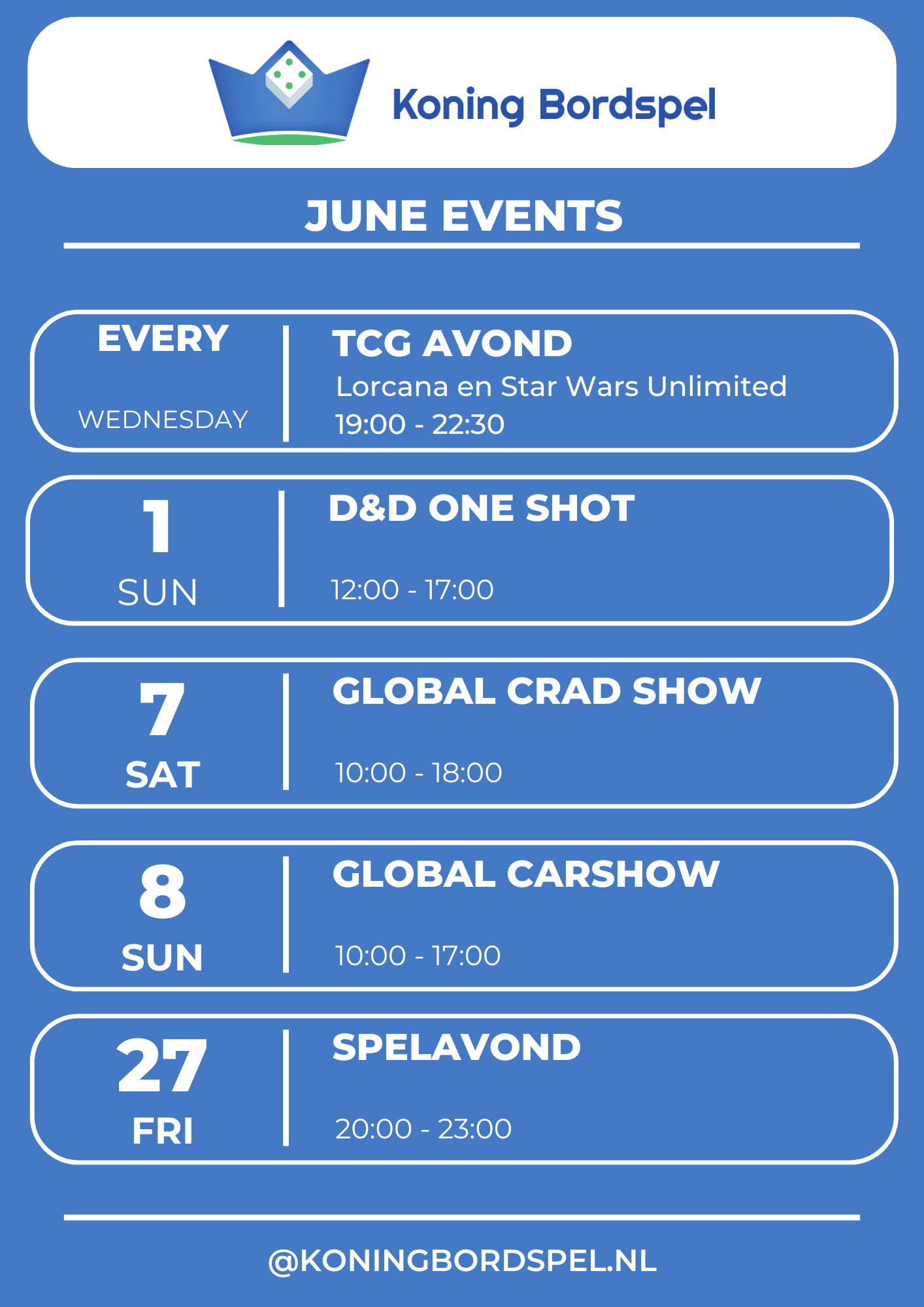 Koning Bordspel

JUNE EVENTS

EVERY
WEDNESDAY

TCG AVOND
Lorcana en Star Wars Unlimited
19:00 - 22:30

1
SUN

D&D ONE SHOT
12:00 - 17:00

7
SAT

GLOBAL CRAD SHOW
10:00 - 18:00

8
SUN

GLOBAL CARSHOW
10:00 - 17:00

27
FRI

SPELAVOND
20:00 - 23:00

@KONINGBORDSPEL.NL